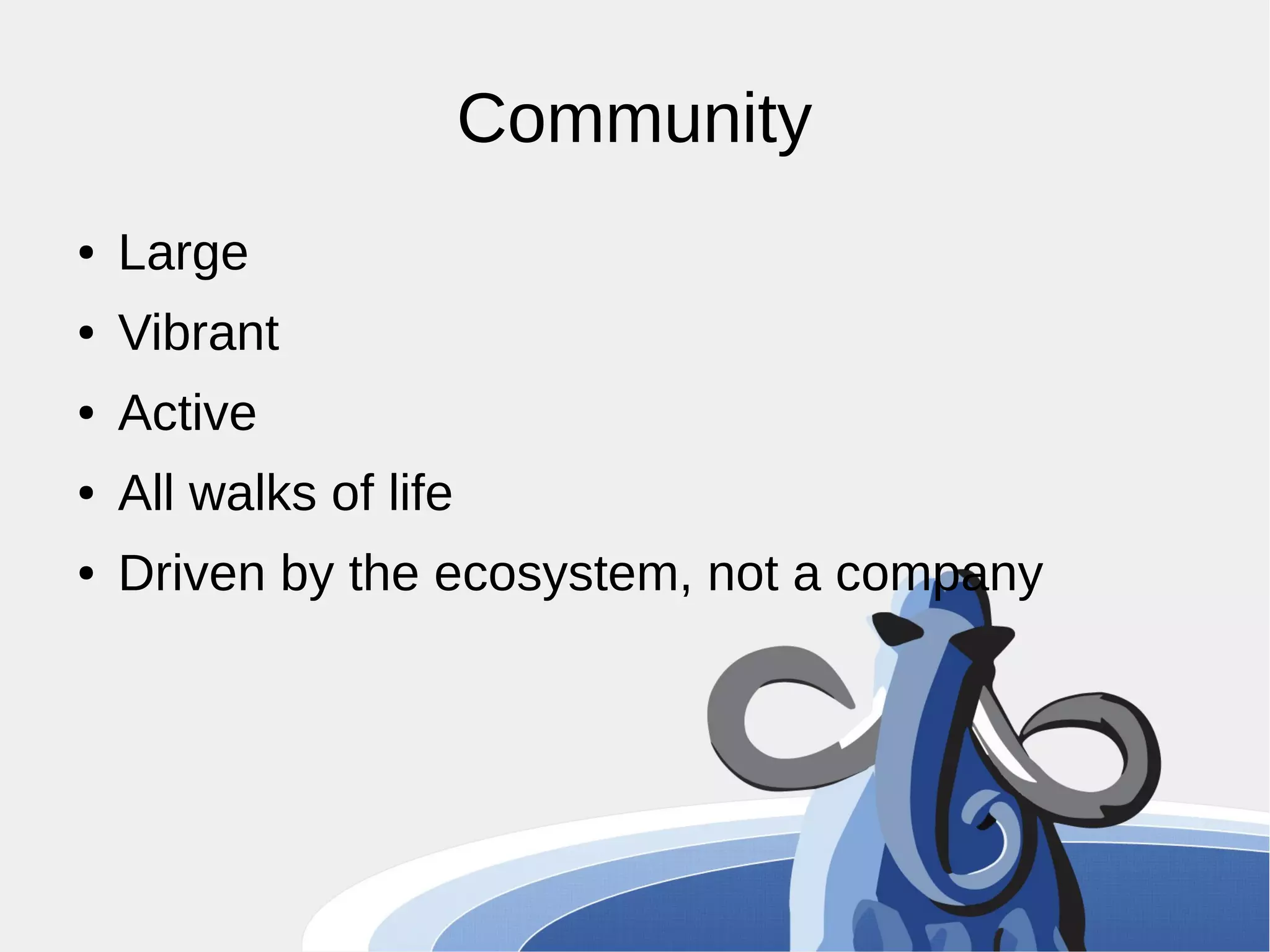 Community

• Large
• Vibrant
• Active
• All walks of life
• Driven by the ecosystem, not a company